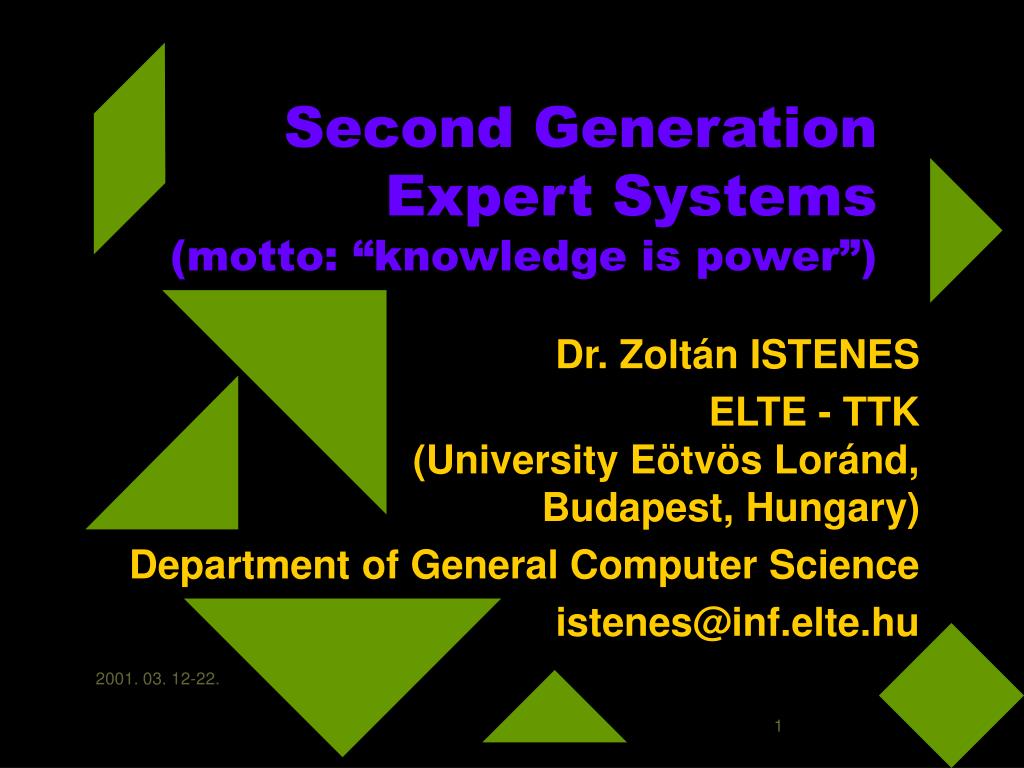 Second Generation Expert Systems
(motto: “knowledge is power”)

Dr. Zoltán ISTENES
ELTE - TTK
(University Eötvös Loránd, Budapest, Hungary)
Department of General Computer Science
istenes@inf.elte.hu

2001. 03. 12-22.

1